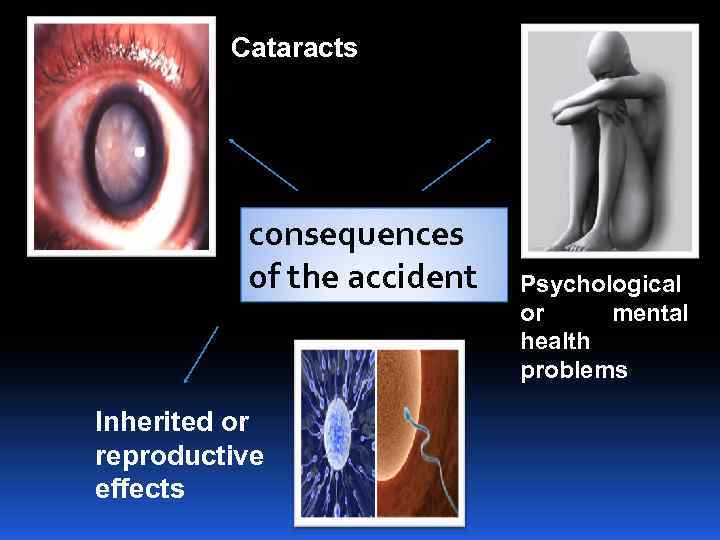 Cataracts

consequences of the accident

Psychological or mental health problems

Inherited or reproductive effects